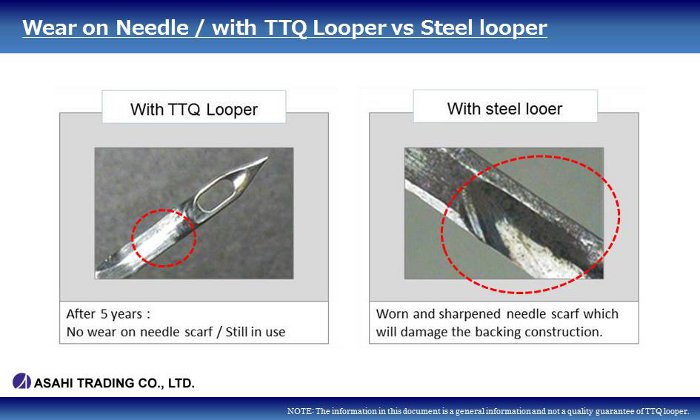 Wear on Needle / with TTQ Looper vs Steel looper

With TTQ Looper

After 5 years :
No wear on needle scarf / Still in use

With steel looer

Worn and sharpened needle scarf which will damage the backing construction.

ASAHI TRADING CO., LTD.

NOTE: The information in this document is a general information and not a quality guarantee of TTQ looper.